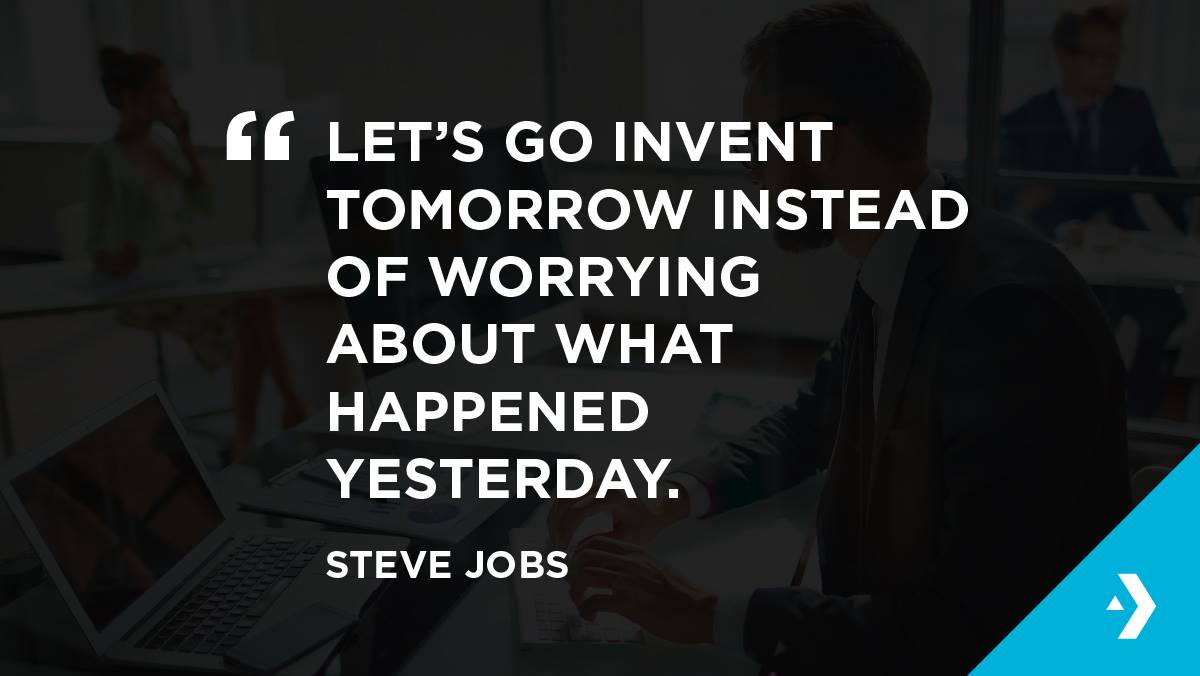 “ LET’S GO INVENT TOMORROW INSTEAD OF WORRYING ABOUT WHAT HAPPENED YESTERDAY.

STEVE JOBS